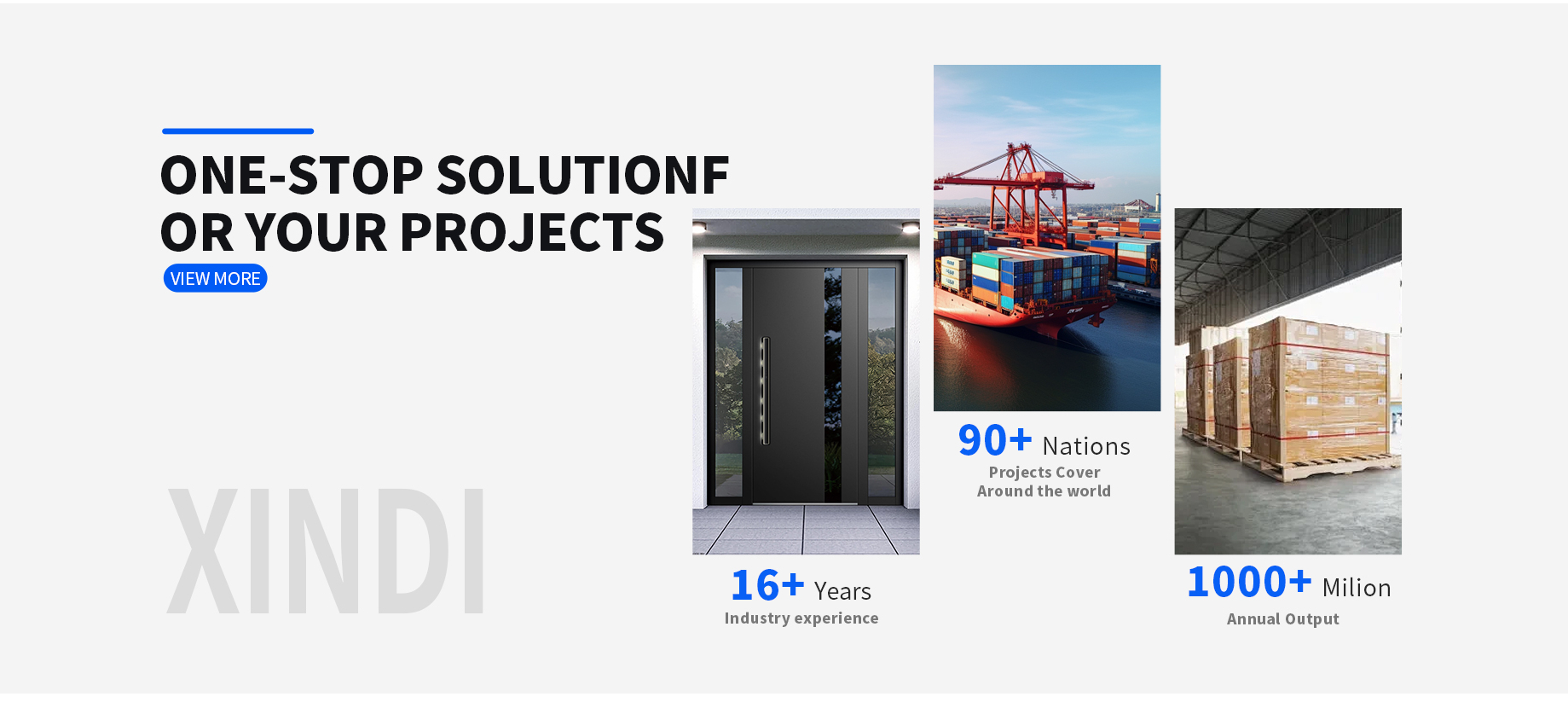 ONE-STOP SOLUTIONF OR YOUR PROJECTS

VIEW MORE

XINDI

16+ Years
Industry experience

90+ Nations
Projects Cover
Around the world

1000+ Milion
Annual Output